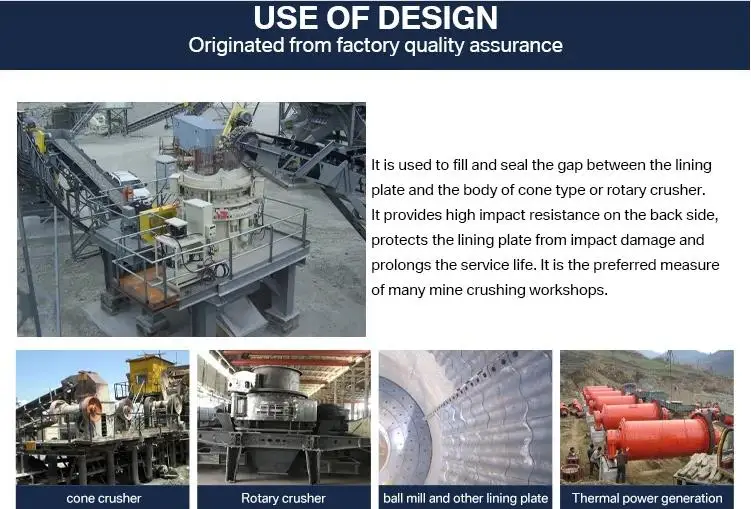 USE OF DESIGN
Originated from factory quality assurance

It is used to fill and seal the gap between the lining plate and the body of cone type or rotary crusher. It provides high impact resistance on the back side, protects the lining plate from impact damage and prolongs the service life. It is the preferred measure of many mine crushing workshops.

cone crusher

Rotary crusher

ball mill and other lining plate

Thermal power generation